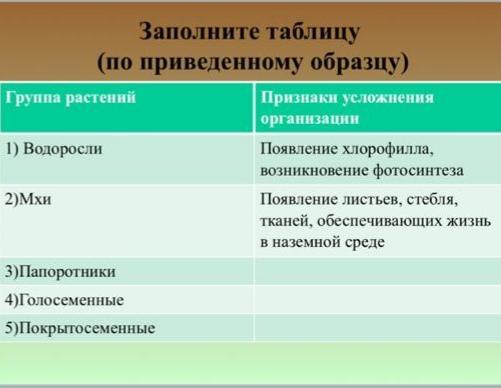 Заполните таблицу
(по приведенному образцу)

| Группа растений | Признаки усложнения организации |
|---|---|
| 1) Водоросли | Появление хлорофилла, возникновение фотосинтеза |
| 2)Мхи | Появление листьев, стебля, тканей, обеспечивающих жизнь в наземной среде |
| 3)Папоротники | |
| 4)Голосеменные | |
| 5)Покрытосеменные | |